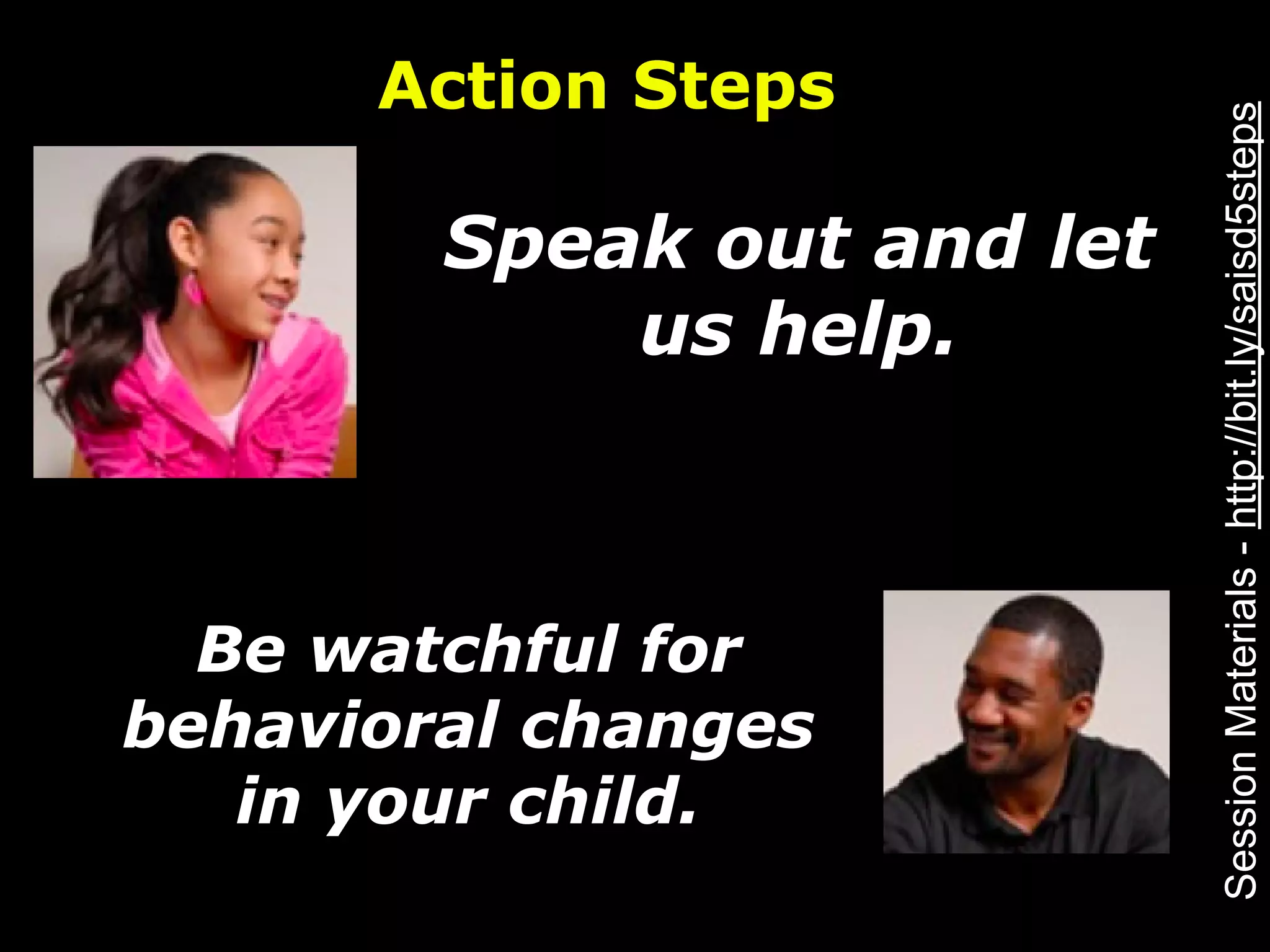 Action Steps

Speak out and let us help.

Be watchful for behavioral changes in your child.

Session Materials - http://bit.ly/saisd5steps